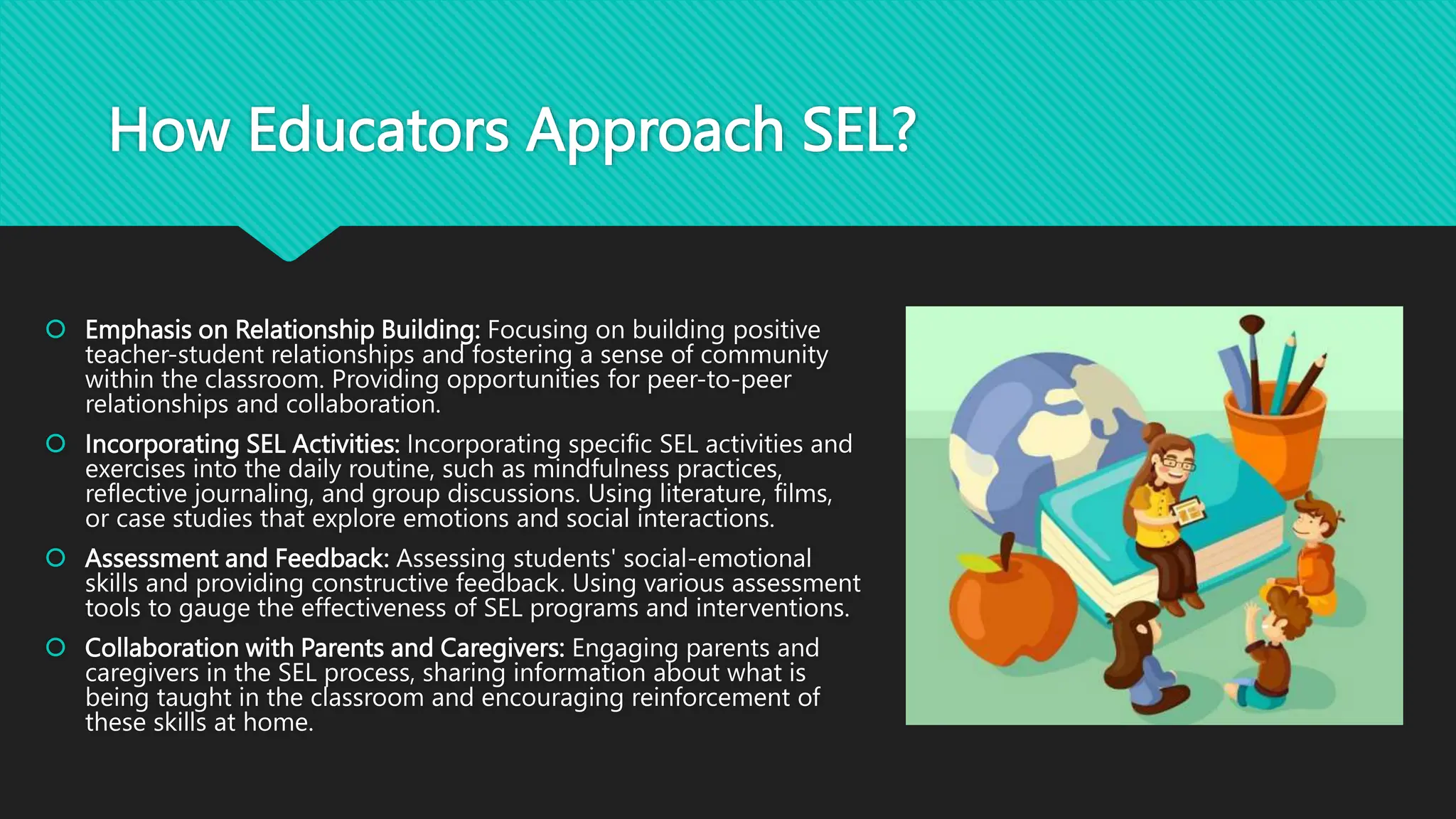 How Educators Approach SEL?

Emphasis on Relationship Building: Focusing on building positive teacher-student relationships and fostering a sense of community within the classroom. Providing opportunities for peer-to-peer relationships and collaboration.

Incorporating SEL Activities: Incorporating specific SEL activities and exercises into the daily routine, such as mindfulness practices, reflective journaling, and group discussions. Using literature, films, or case studies that explore emotions and social interactions.

Assessment and Feedback: Assessing students' social-emotional skills and providing constructive feedback. Using various assessment tools to gauge the effectiveness of SEL programs and interventions.

Collaboration with Parents and Caregivers: Engaging parents and caregivers in the SEL process, sharing information about what is being taught in the classroom and encouraging reinforcement of these skills at home.